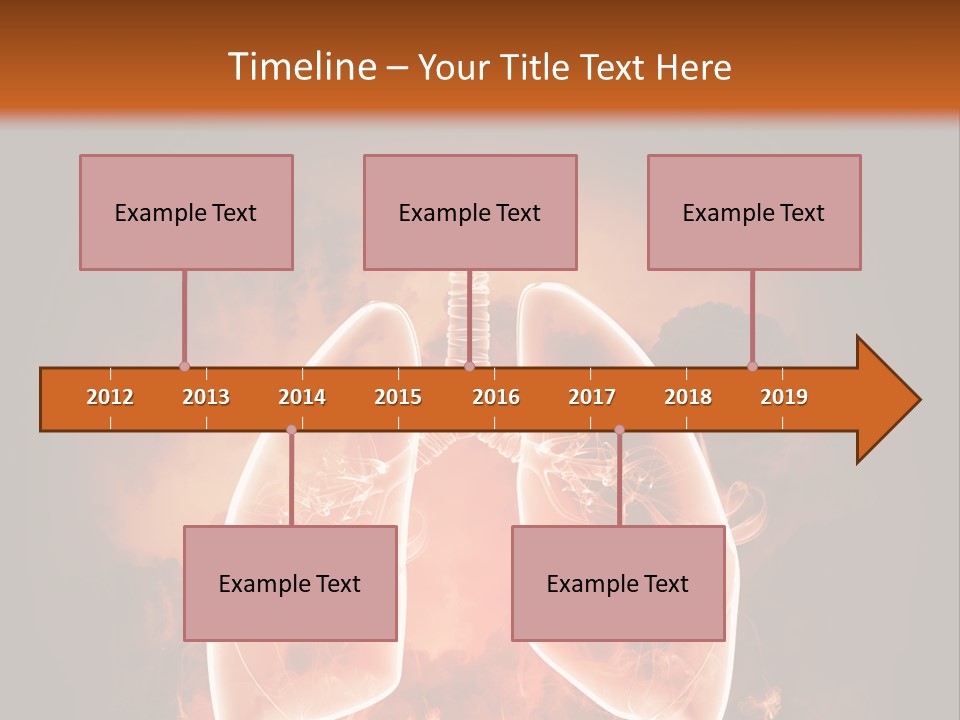 Timeline – Your Title Text Here

Example Text

Example Text

Example Text

2012 2013 2014 2015 2016 2017 2018 2019

Example Text

Example Text